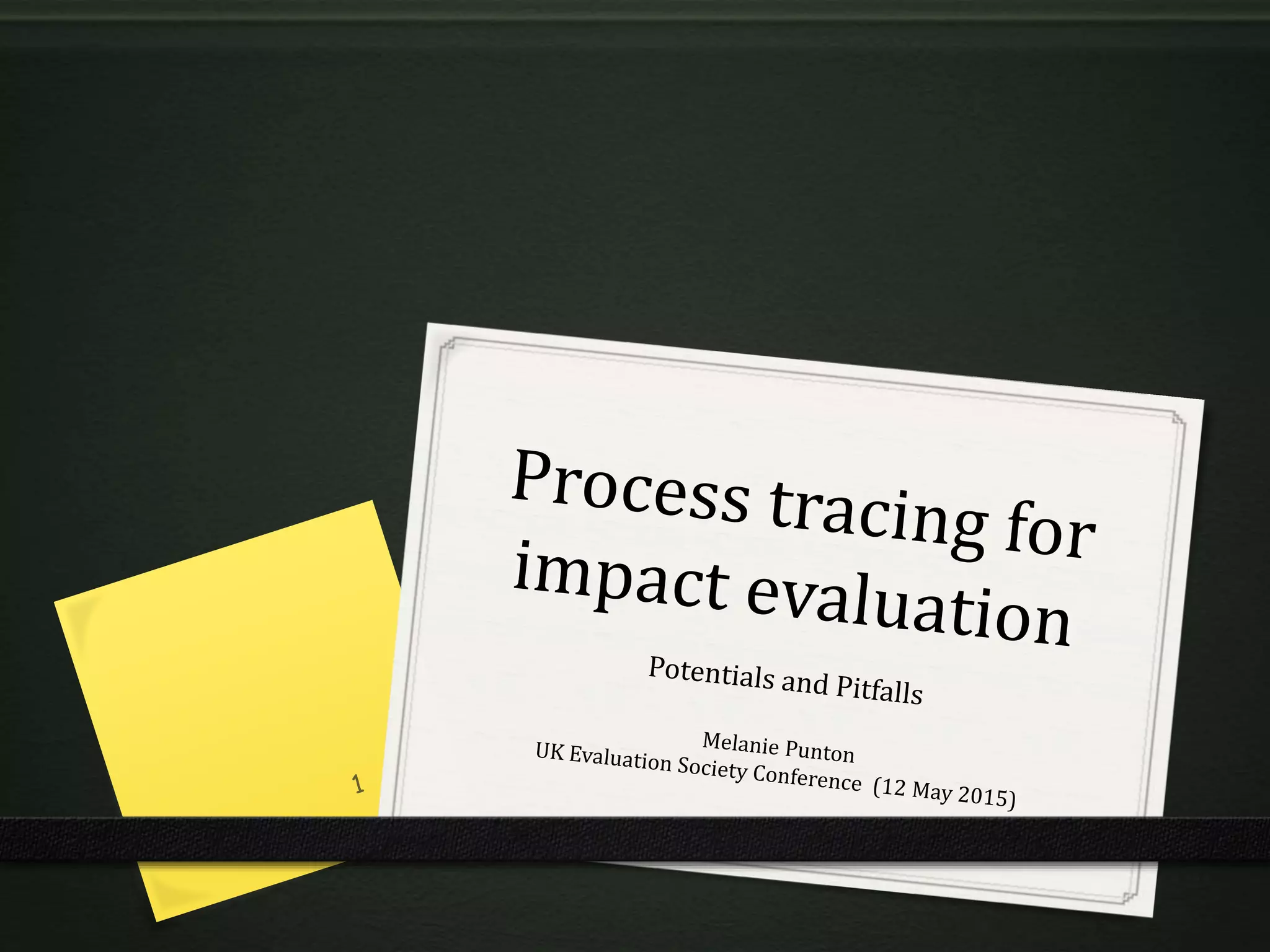 Process tracing for impact evaluation

Potentials and Pitfalls

Melanie Punton
UK Evaluation Society Conference (12 May 2015)

1